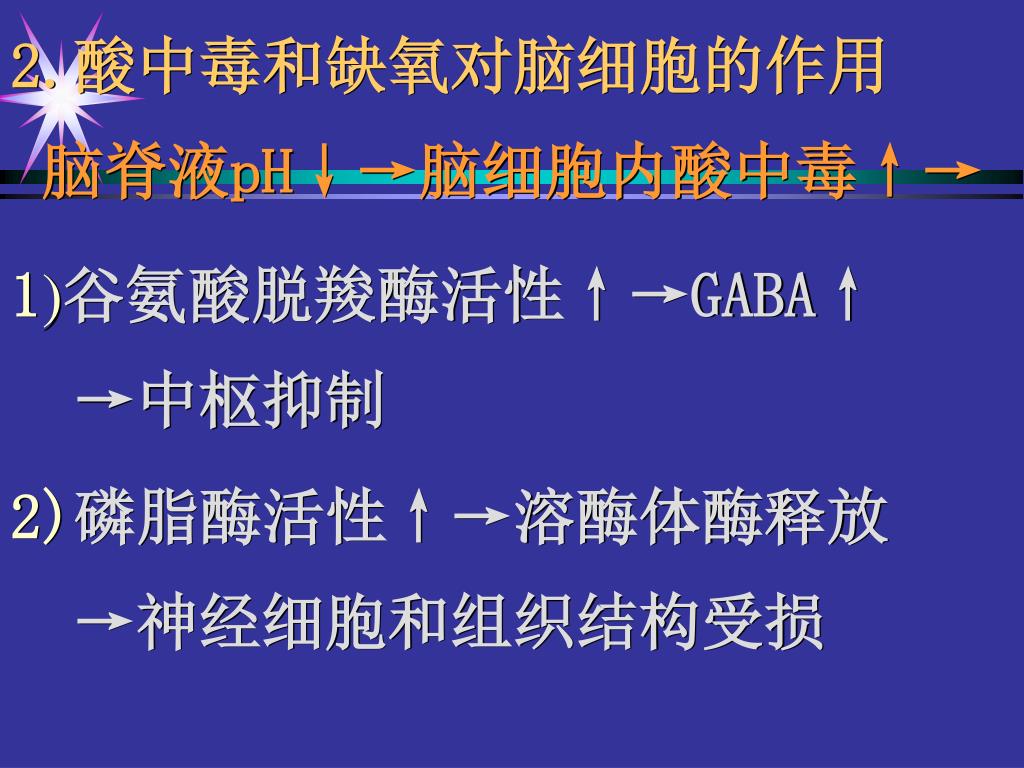 2. 酸中毒和缺氧对脑细胞的作用

脑脊液pH↓→脑细胞内酸中毒↑→

1)谷氨酸脱羧酶活性↑→GABA↑ →中枢抑制

2) 磷脂酶活性↑→溶酶体酶释放 →神经细胞和组织结构受损